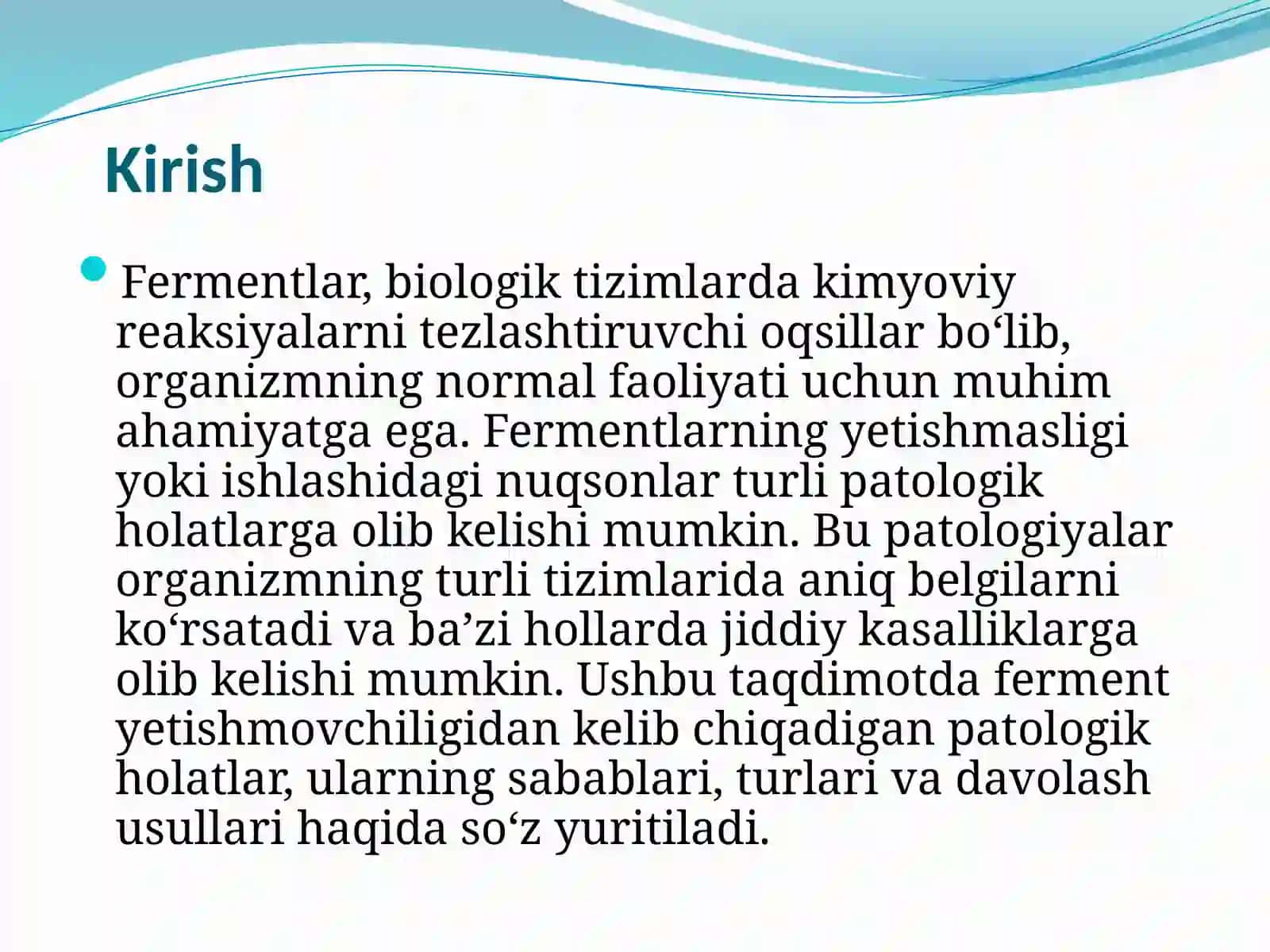 Kirish

Fermentlar, biologik tizimlarda kimyoviy reaksiyalarni tezlashtiruvchi oqsillar bo‘lib, organizmning normal faoliyati uchun muhim ahamiyatga ega. Fermentlarning yetishmasligi yoki ishlashidagi nuqsonlar turli patologik holatlarga olib kelishi mumkin. Bu patologiyalar organizmning turli tizimlarida aniq belgilarni ko‘rsatadi va ba’zi hollarda jiddiy kasalliklarga olib kelishi mumkin. Ushbu taqdimotda ferment yetishmovchiligidan kelib chiqadigan patologik holatlar, ularning sabablari, turlari va davolash usullari haqida so‘z yuritiladi.